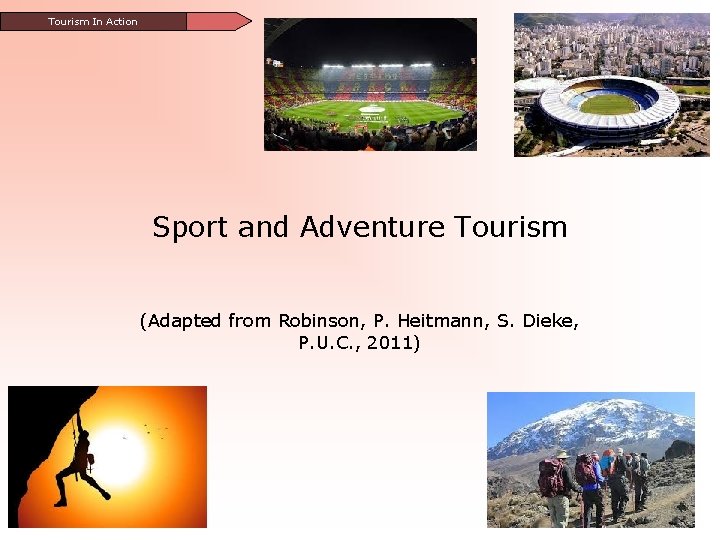 Tourism In Action

Sport and Adventure Tourism

(Adapted from Robinson, P. Heitmann, S. Dieke, P.U.C., 2011)